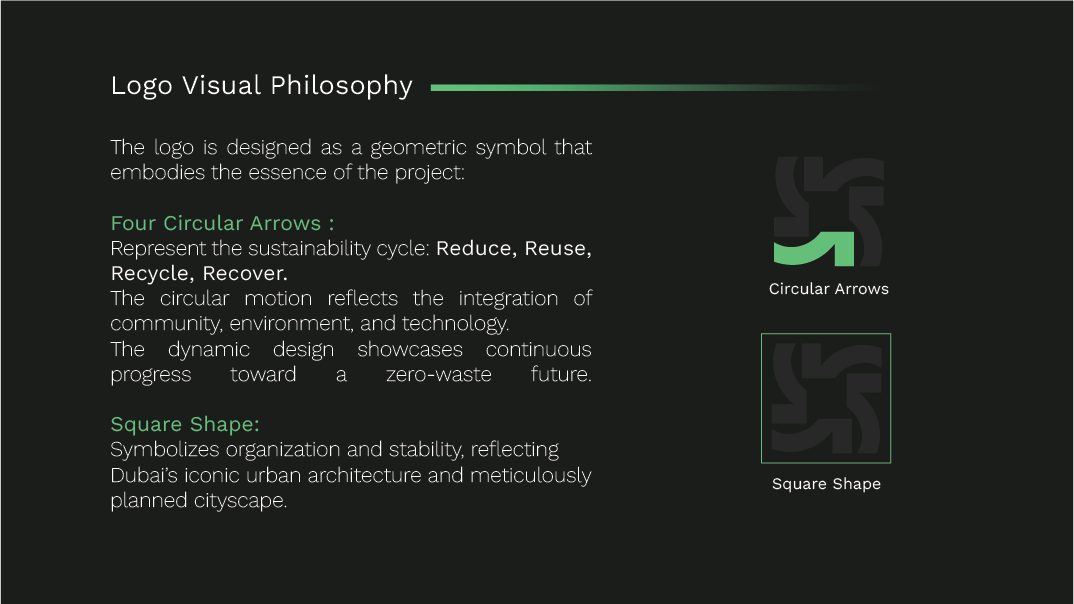 Logo Visual Philosophy

The logo is designed as a geometric symbol that embodies the essence of the project:

Four Circular Arrows :
Represent the sustainability cycle: Reduce, Reuse, Recycle, Recover.
The circular motion reflects the integration of community, environment, and technology.
The dynamic design showcases continuous progress toward a zero-waste future.

Square Shape:
Symbolizes organization and stability, reflecting Dubai's iconic urban architecture and meticulously planned cityscape.

Circular Arrows

Square Shape